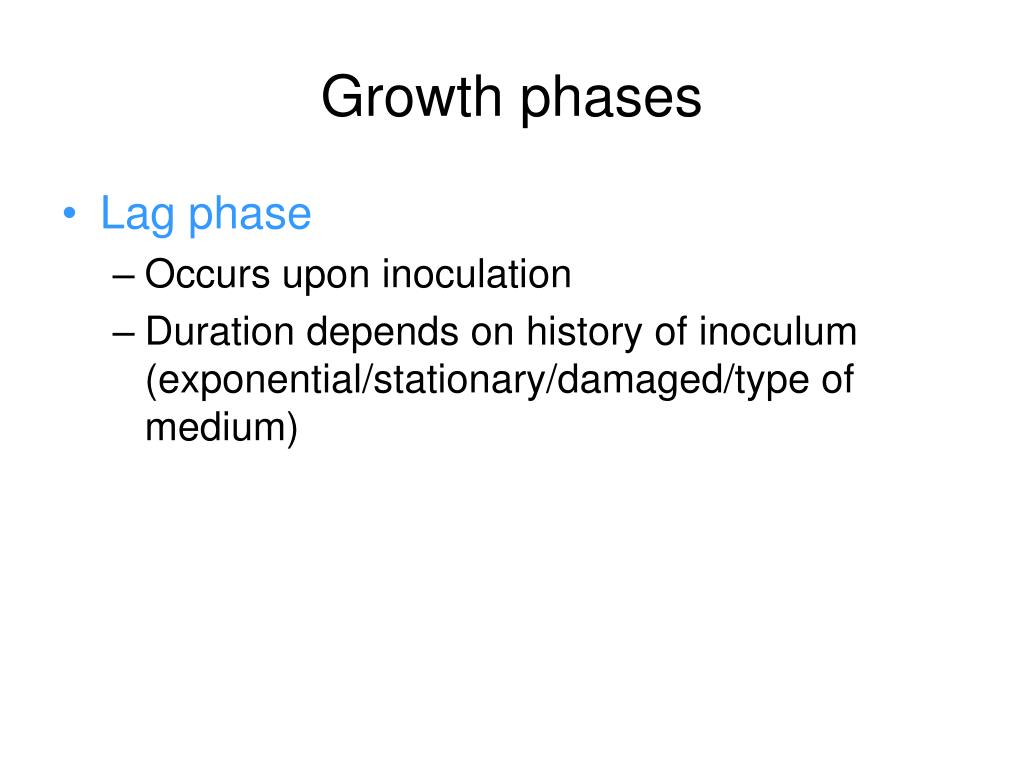 Growth phases

• Lag phase
– Occurs upon inoculation
– Duration depends on history of inoculum (exponential/stationary/damaged/type of medium)